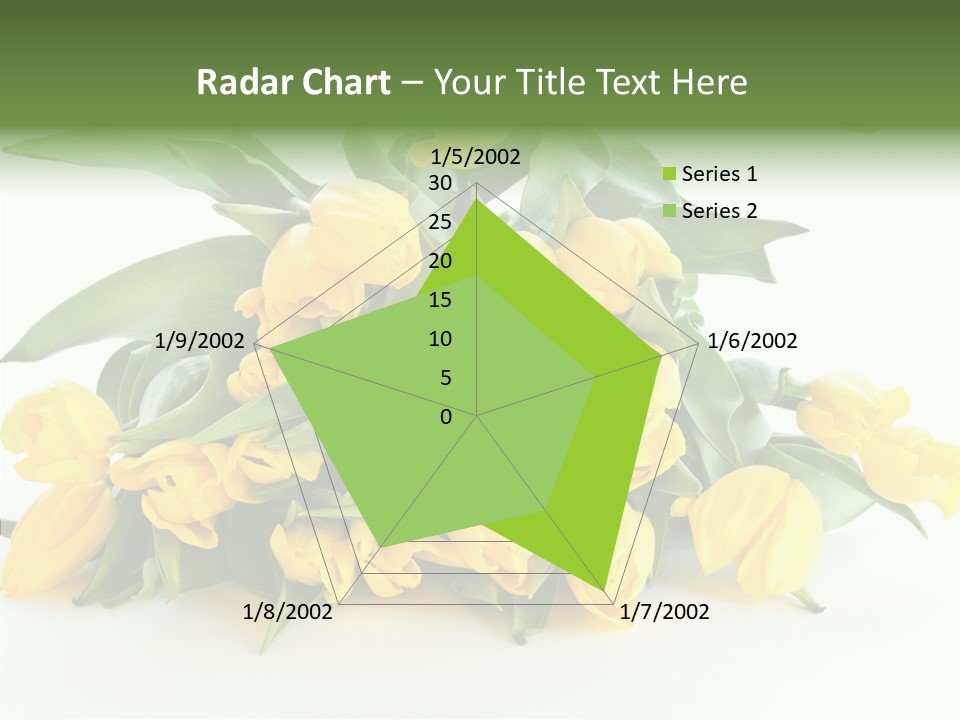 Radar Chart – Your Title Text Here

1/5/2002
30
25
20
15
10
5
0
1/6/2002
1/7/2002
1/8/2002
1/9/2002

Series 1
Series 2